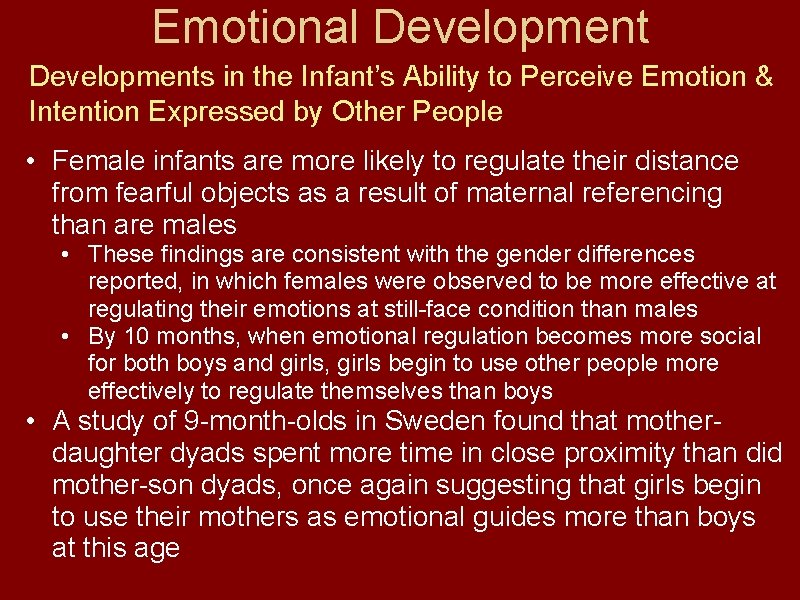 Emotional Development

Developments in the Infant's Ability to Perceive Emotion & Intention Expressed by Other People

• Female infants are more likely to regulate their distance from fearful objects as a result of maternal referencing than are males
  • These findings are consistent with the gender differences reported, in which females were observed to be more effective at regulating their emotions at still-face condition than males
  • By 10 months, when emotional regulation becomes more social for both boys and girls, girls begin to use other people more effectively to regulate themselves than boys
• A study of 9-month-olds in Sweden found that mother-daughter dyads spent more time in close proximity than did mother-son dyads, once again suggesting that girls begin to use their mothers as emotional guides more than boys at this age